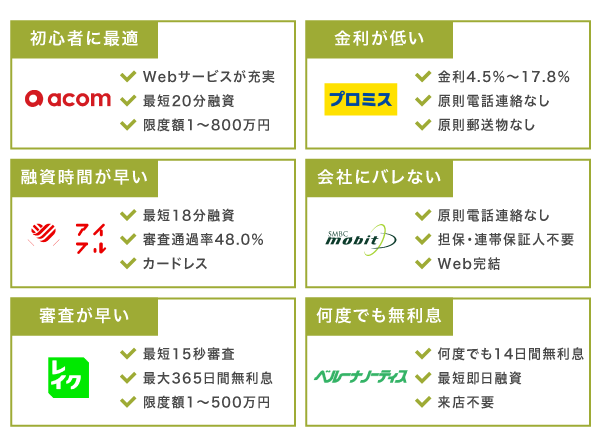 初心者に最適

acom

Webサービスが充実
最短20分融資
限度額1～800万円

金利が低い

プロミス

金利4.5%～17.8%
原則電話連絡なし
原則郵送物なし

融資時間が早い

アイフル

最短18分融資
審査通過率48.0%
カードレス

会社にバレない

SMBC mobit

原則電話連絡なし
担保・連帯保証人不要
Web完結

審査が早い

レイク

最短15秒審査
最大365日間無利息
限度額1～500万円

何度でも無利息

ベルーナノーティス

何度でも14日間無利息
最短即日融資
来店不要